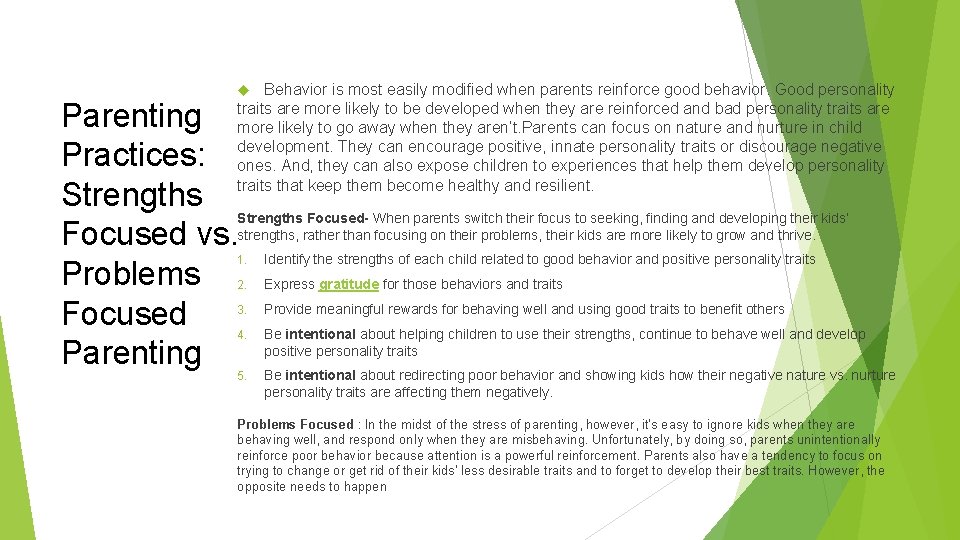 Parenting Practices: Strengths Focused vs. Problems Focused Parenting

Behavior is most easily modified when parents reinforce good behavior. Good personality traits are more likely to be developed when they are reinforced and bad personality traits are more likely to go away when they aren't.Parents can focus on nature and nurture in child development. They can encourage positive, innate personality traits or discourage negative ones. And, they can also expose children to experiences that help them develop personality traits that keep them become healthy and resilient.

Strengths Focused- When parents switch their focus to seeking, finding and developing their kids' strengths, rather than focusing on their problems, their kids are more likely to grow and thrive.

1. Identify the strengths of each child related to good behavior and positive personality traits
2. Express gratitude for those behaviors and traits
3. Provide meaningful rewards for behaving well and using good traits to benefit others
4. Be intentional about helping children to use their strengths, continue to behave well and develop positive personality traits
5. Be intentional about redirecting poor behavior and showing kids how their negative nature vs. nurture personality traits are affecting them negatively.

Problems Focused : In the midst of the stress of parenting, however, it's easy to ignore kids when they are behaving well, and respond only when they are misbehaving. Unfortunately, by doing so, parents unintentionally reinforce poor behavior because attention is a powerful reinforcement. Parents also have a tendency to focus on trying to change or get rid of their kids' less desirable traits and to forget to develop their best traits. However, the opposite needs to happen